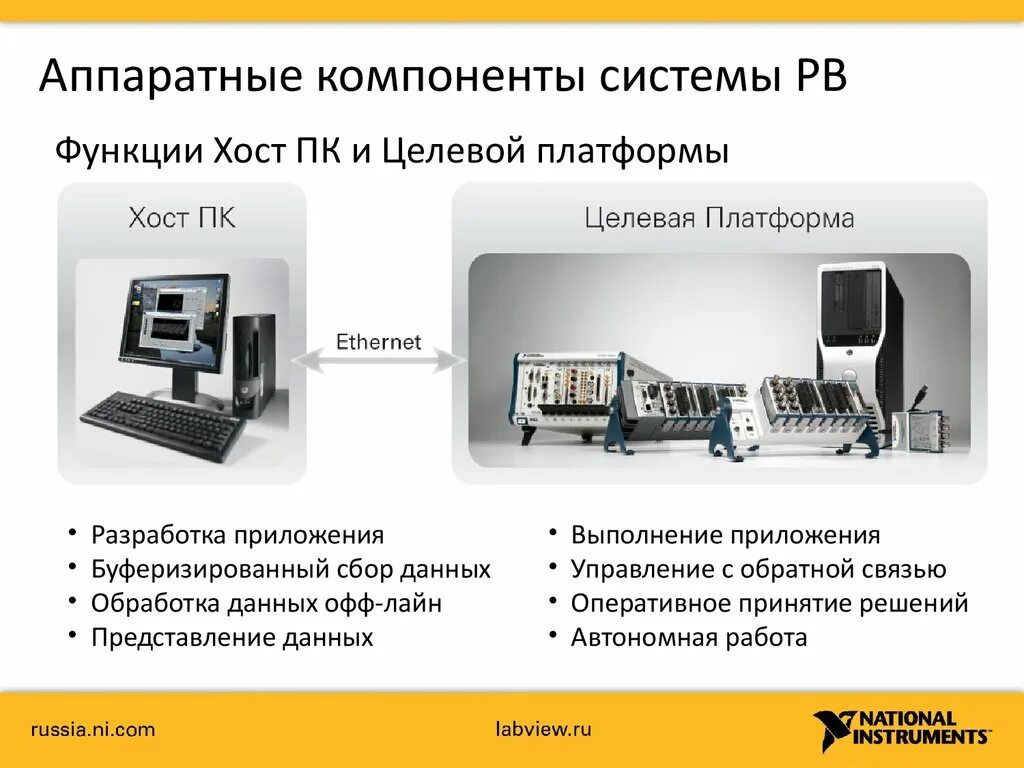 Аппаратные компоненты системы РВ

Функции Хост ПК и Целевой платформы

Хост ПК

Ethernet

Целевая Платформа

• Разработка приложения
• Буферизированный сбор данных
• Обработка данных офф-лайн
• Представление данных

• Выполнение приложения
• Управление с обратной связью
• Оперативное принятие решений
• Автономная работа

russia.ni.com

labview.ru

NATIONAL INSTRUMENTS